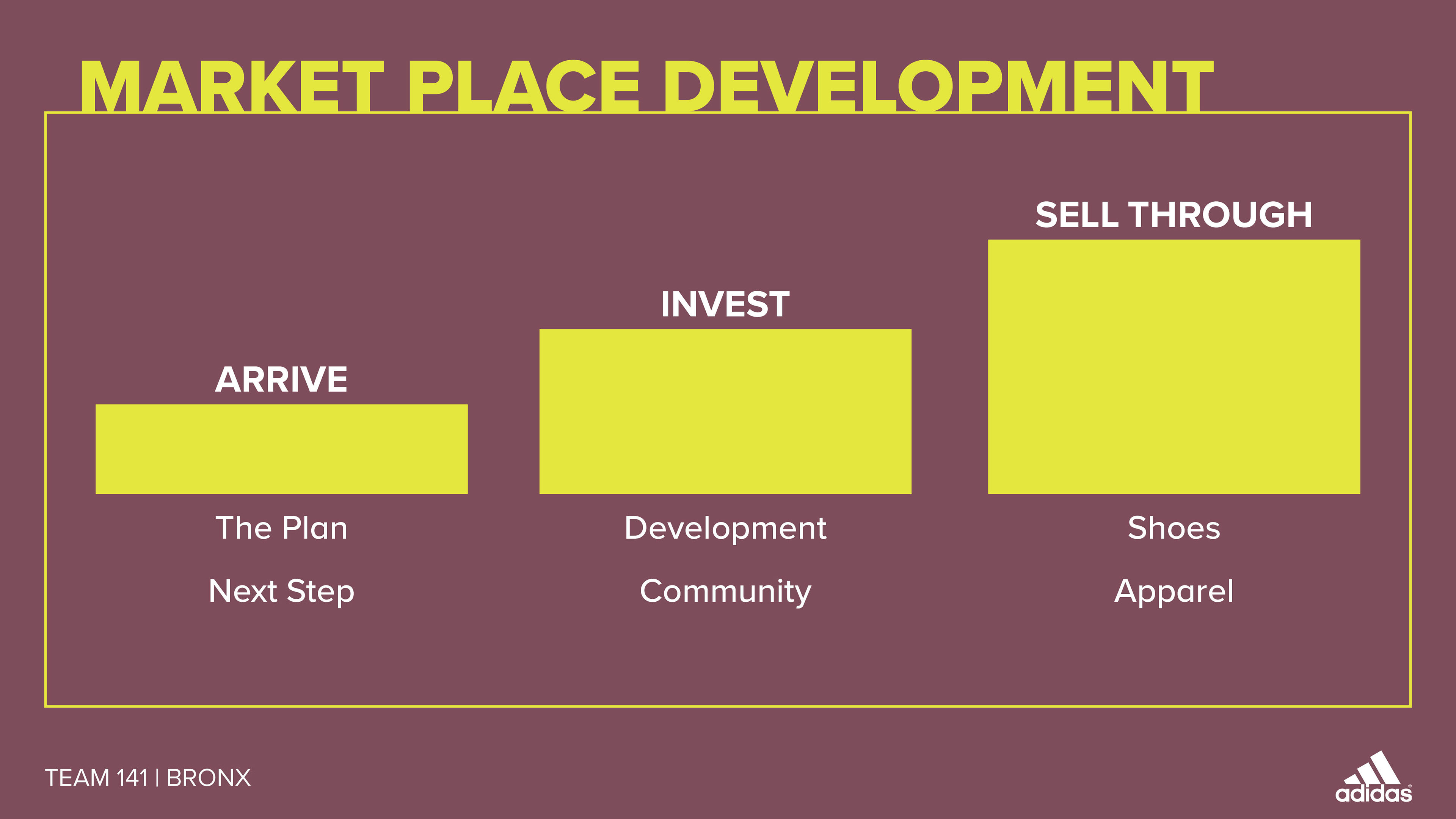 MARKET PLACE DEVELOPMENT

ARRIVE

The Plan

Next Step

INVEST

Development

Community

SELL THROUGH

Shoes

Apparel

TEAM 141 | BRONX

adidas